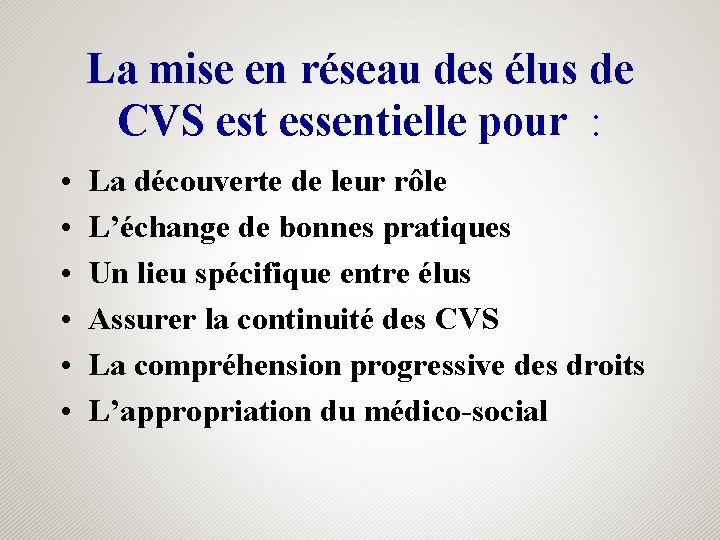 La mise en réseau des élus de CVS est essentielle pour :

• La découverte de leur rôle
• L’échange de bonnes pratiques
• Un lieu spécifique entre élus
• Assurer la continuité des CVS
• La compréhension progressive des droits
• L’appropriation du médico-social